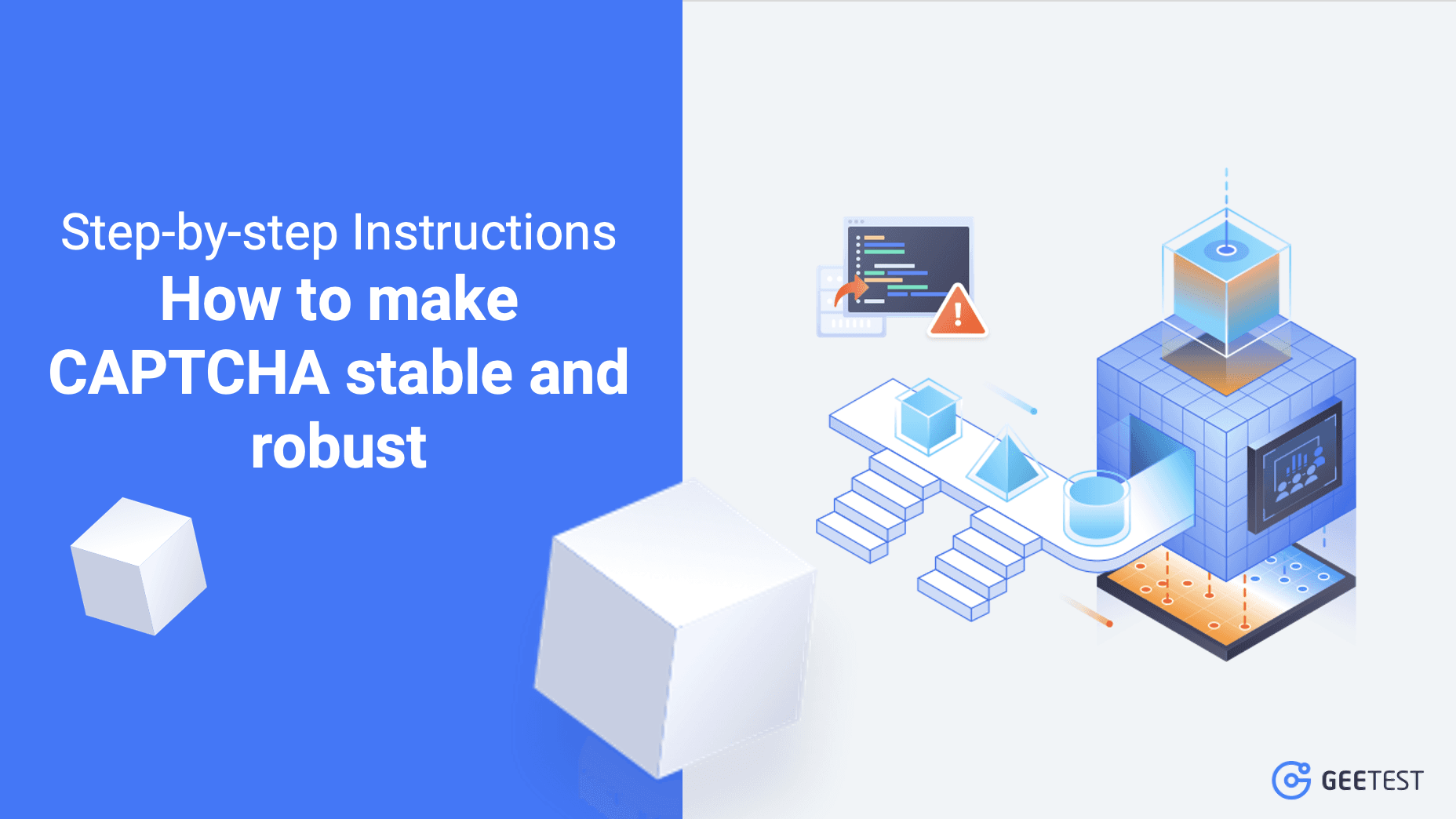 Step-by-step Instructions
How to make CAPTCHA stable and robust

GEETEST